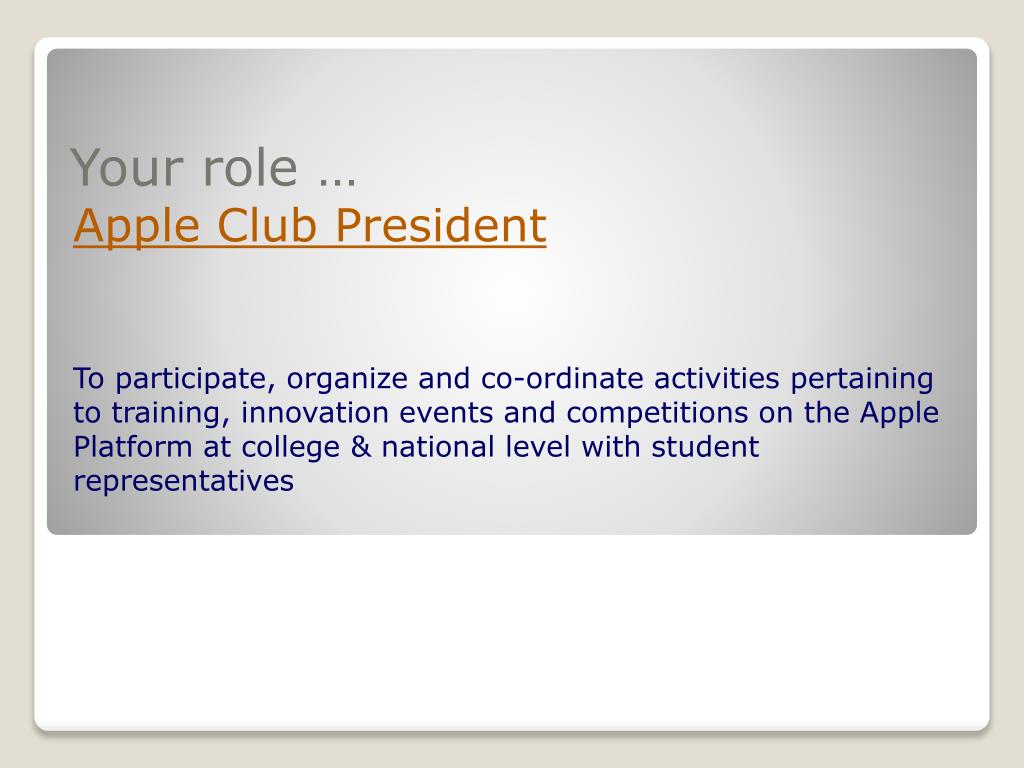 Your role …
Apple Club President

To participate, organize and co-ordinate activities pertaining to training, innovation events and competitions on the Apple Platform at college & national level with student representatives